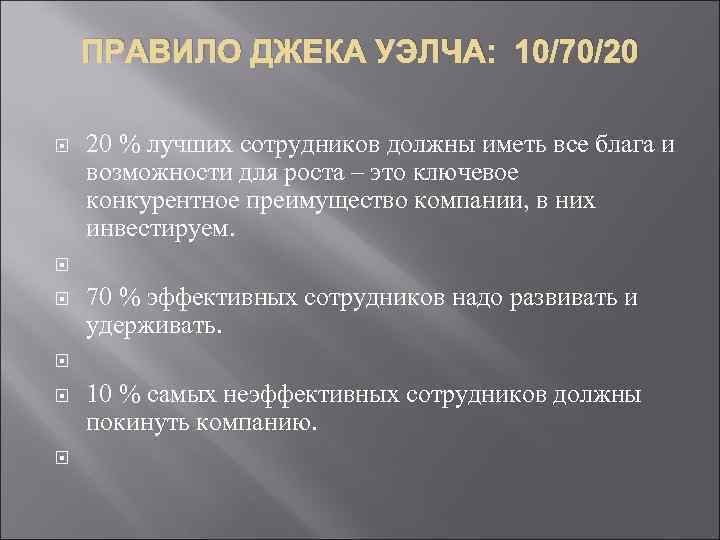 ПРАВИЛО ДЖЕКА УЭЛЧА: 10/70/20

20 % лучших сотрудников должны иметь все блага и возможности для роста – это ключевое конкурентное преимущество компании, в них инвестируем.

70 % эффективных сотрудников надо развивать и удерживать.

10 % самых неэффективных сотрудников должны покинуть компанию.